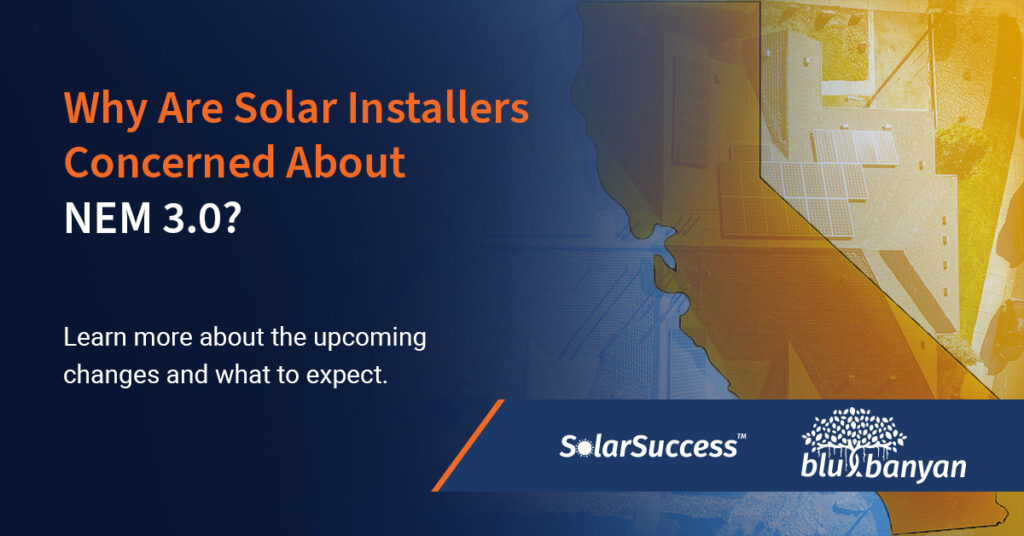 Why Are Solar Installers Concerned About NEM 3.0?

Learn more about the upcoming changes and what to expect.

SolarSuccess™

blu banyan